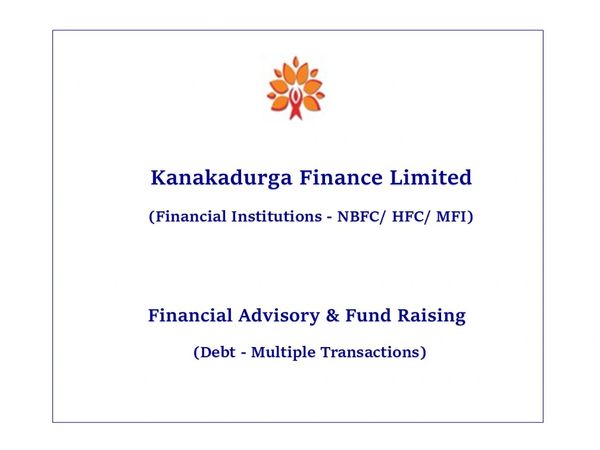 Kanakadurga Finance Limited

(Financial Institutions - NBFC/ HFC/ MFI)

Financial Advisory & Fund Raising

(Debt - Multiple Transactions)